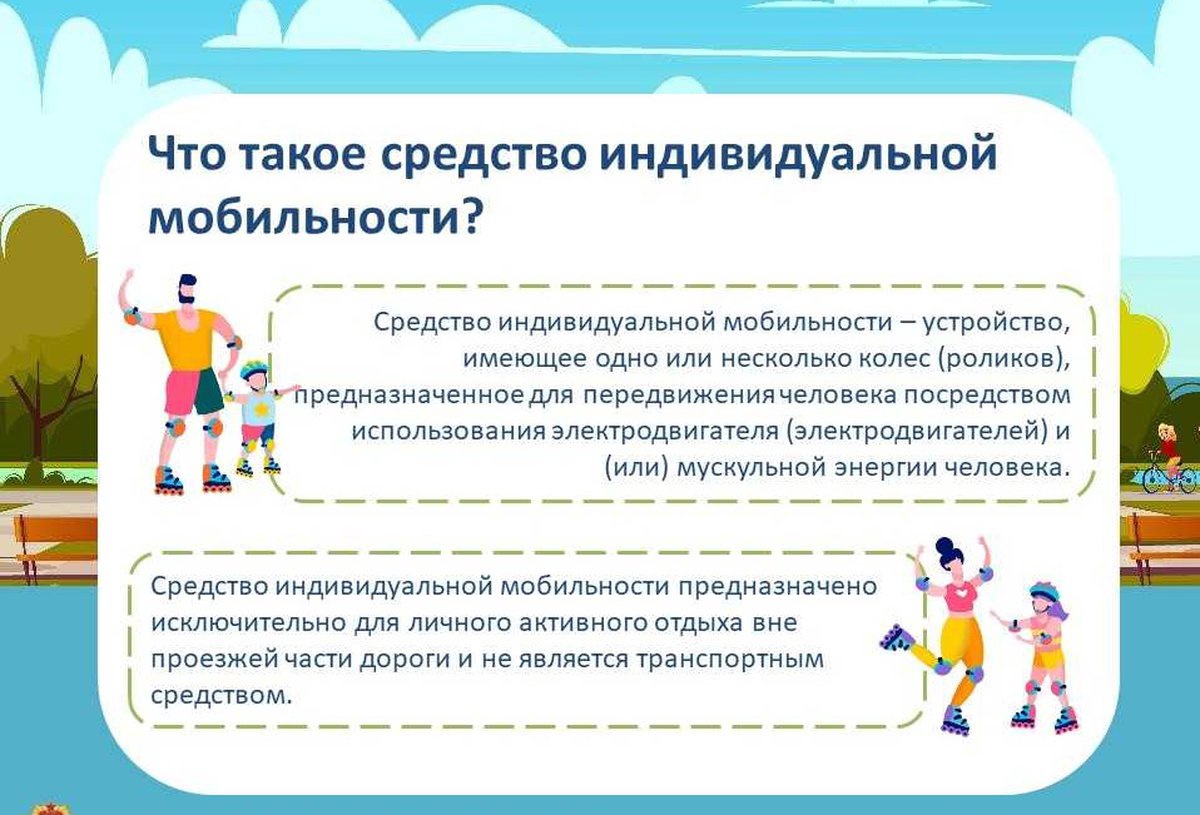 Что такое средство индивидуальной мобильности?

Средство индивидуальной мобильности – устройство, имеющее одно или несколько колес (роликов), предназначенное для передвижения человека посредством использования электродвигателя (электродвигателей) и (или) мускульной энергии человека.

Средство индивидуальной мобильности предназначено исключительно для личного активного отдыха вне проезжей части дороги и не является транспортным средством.